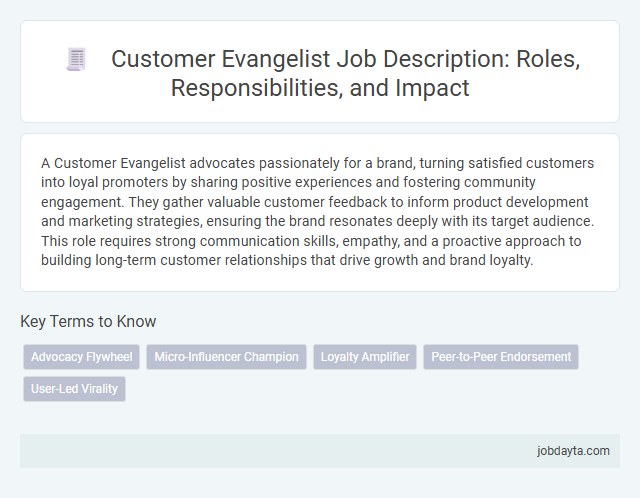 Customer Evangelist Job Description: Roles, Responsibilities, and Impact

A Customer Evangelist advocates passionately for a brand, turning satisfied customers into loyal promoters by sharing positive experiences and fostering community engagement. They gather valuable customer feedback to inform product development and marketing strategies, ensuring the brand resonates deeply with its target audience. This role requires strong communication skills, empathy, and a proactive approach to building long-term customer relationships that drive growth and brand loyalty.

Key Terms to Know

Advocacy Flywheel

Micro-Influencer Champion

Loyalty Amplifier

Peer-to-Peer Endorsement

User-Led Virality

jobdayta.com